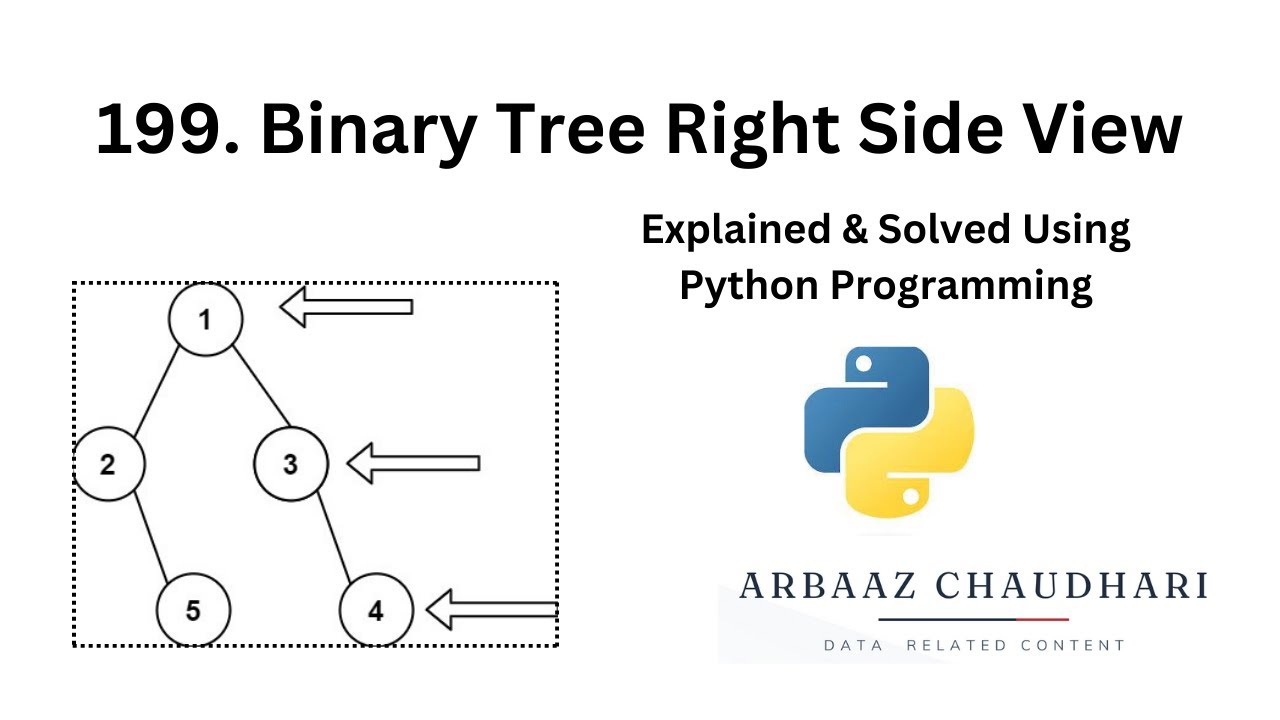 199. Binary Tree Right Side View

Explained & Solved Using Python Programming

1

2

3

5

4

ARBAAZ CHAUDHARI

DATA RELATED CONTENT